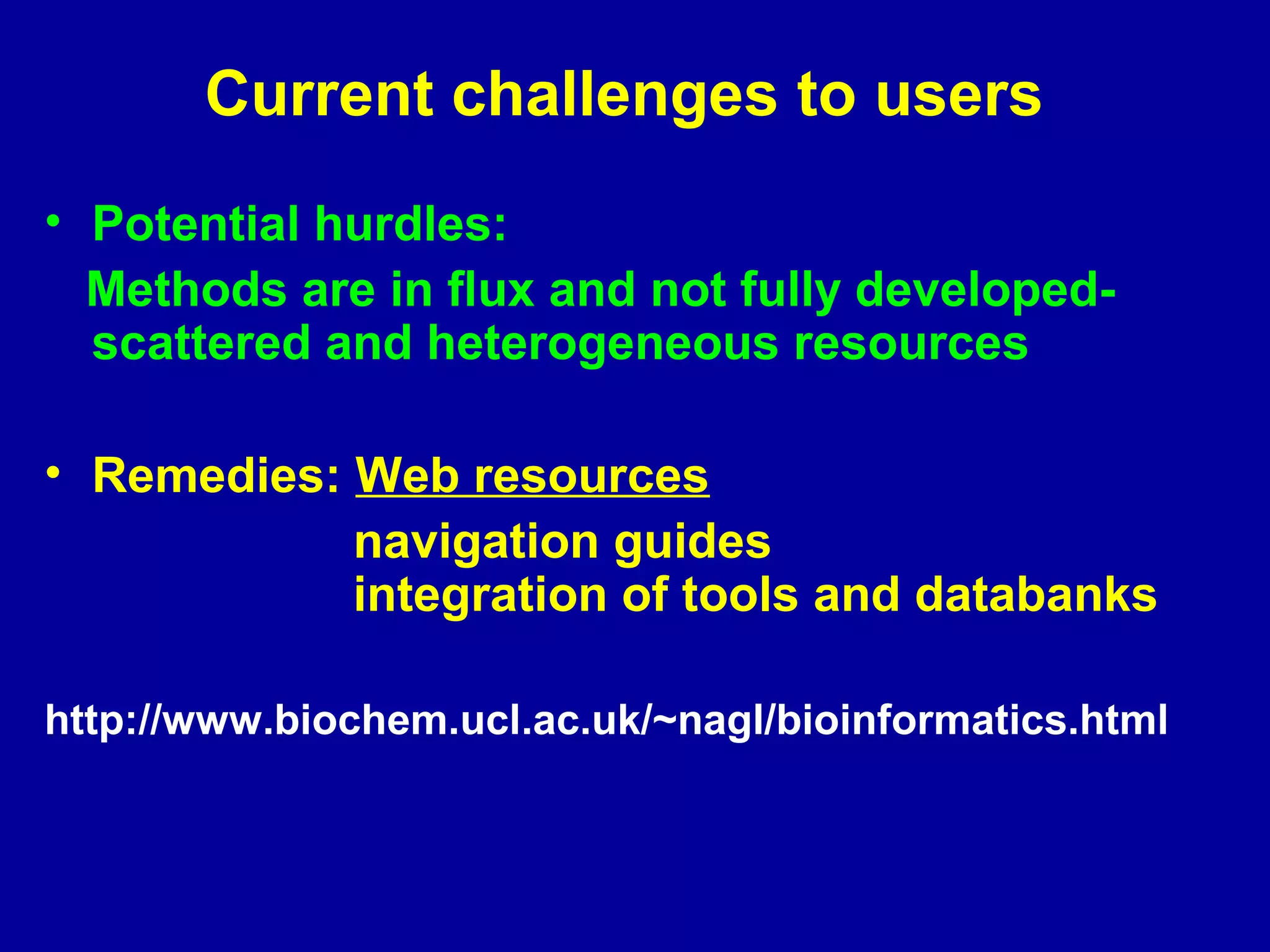 Current challenges to users

• Potential hurdles:
Methods are in flux and not fully developed- scattered and heterogeneous resources

• Remedies: Web resources
navigation guides
integration of tools and databanks

http://www.biochem.ucl.ac.uk/~nagl/bioinformatics.html